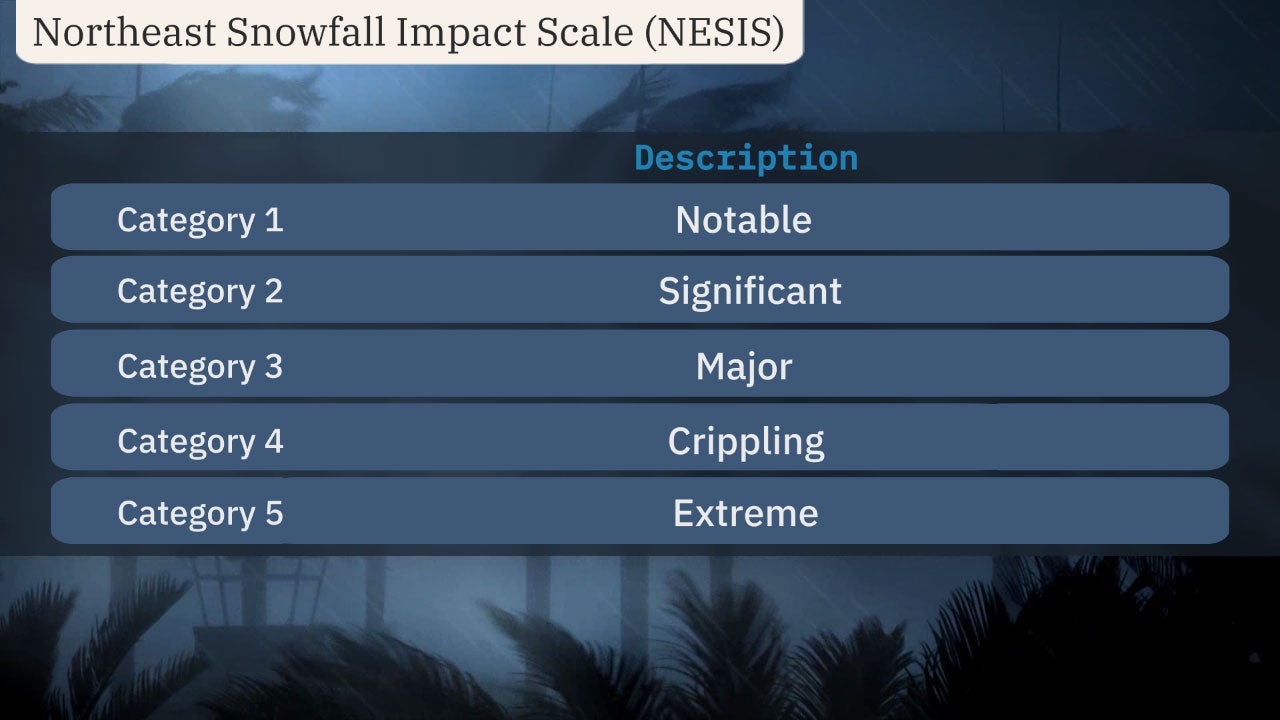 Northeast Snowfall Impact Scale (NESIS)

| | Description |
|---|---|
| Category 1 | Notable |
| Category 2 | Significant |
| Category 3 | Major |
| Category 4 | Crippling |
| Category 5 | Extreme |